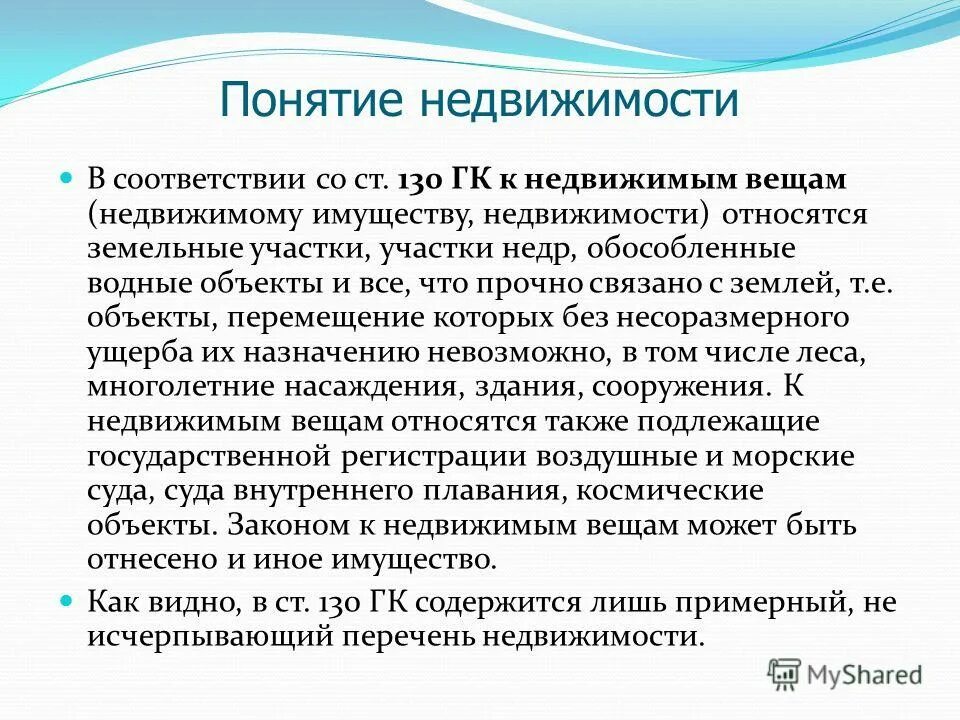 Понятие недвижимости

В соответствии со ст. 130 ГК к недвижимым вещам (недвижимому имуществу, недвижимости) относятся земельные участки, участки недр, обособленные водные объекты и все, что прочно связано с землей, т.е. объекты, перемещение которых без несоразмерного ущерба их назначению невозможно, в том числе леса, многолетние насаждения, здания, сооружения. К недвижимым вещам относятся также подлежащие государственной регистрации воздушные и морские суда, суда внутреннего плавания, космические объекты. Законом к недвижимым вещам может быть отнесено и иное имущество.

Как видно, в ст. 130 ГК содержится лишь примерный, не исчерпывающий перечень недвижимости.

MyShared